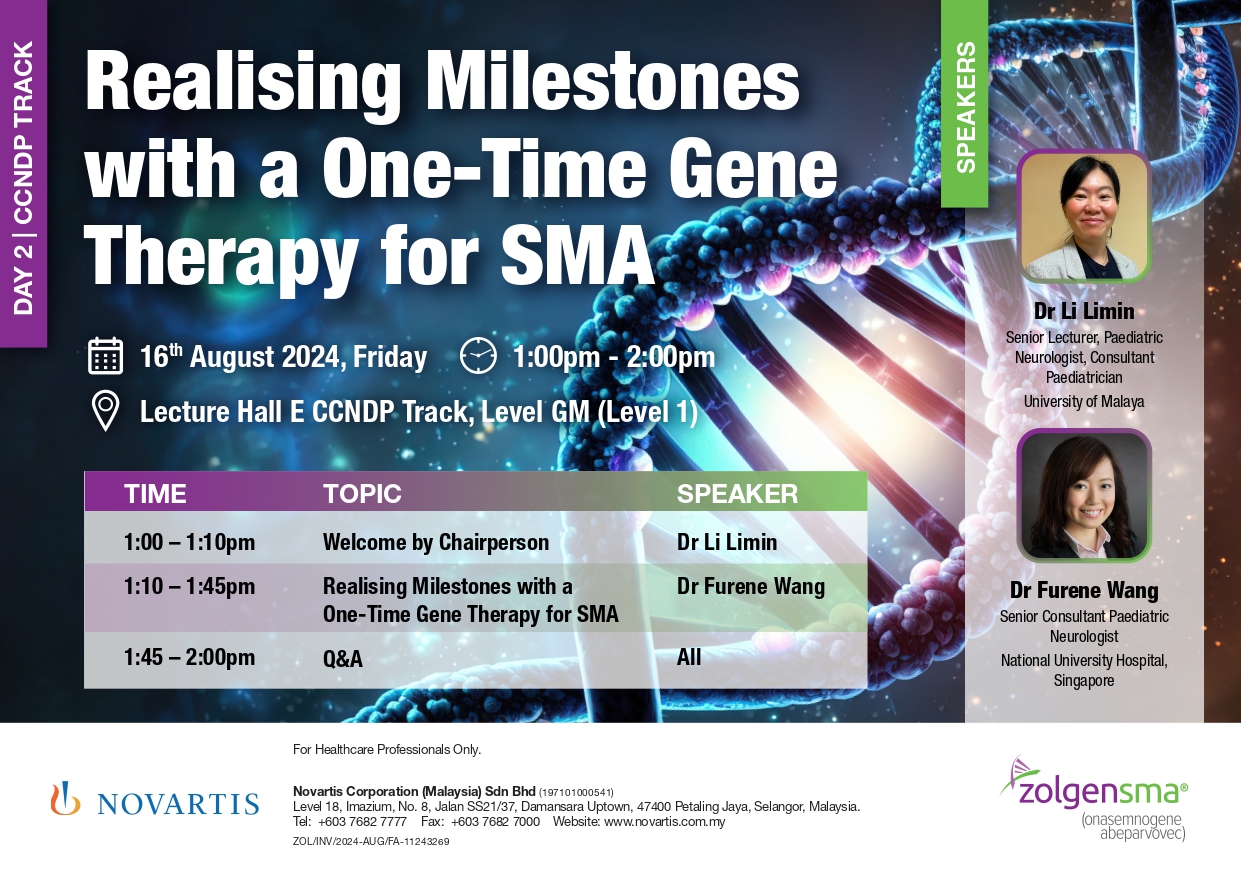 DAY 2 | CCNDP TRACK

Realising Milestones with a One-Time Gene Therapy for SMA

16$^{th}$ August 2024, Friday 1:00pm - 2:00pm

Lecture Hall E CCNDP Track, Level GM (Level 1)

| TIME | TOPIC | SPEAKER |
|---|---|---|
| 1:00 – 1:10pm | Welcome by Chairperson | Dr Li Limin |
| 1:10 – 1:45pm | Realising Milestones with a One-Time Gene Therapy for SMA | Dr Furene Wang |
| 1:45 – 2:00pm | Q&A | All |

SPEAKERS

Dr Li Limin
Senior Lecturer, Paediatric Neurologist, Consultant Paediatrician
University of Malaya

Dr Furene Wang
Senior Consultant Paediatric Neurologist
National University Hospital, Singapore

For Healthcare Professionals Only.

NOVARTIS

Novartis Corporation (Malaysia) Sdn Bhd (197101000541)
Level 18, Imazium, No. 8, Jalan SS21/37, Damansara Uptown, 47400 Petaling Jaya, Selangor, Malaysia.
Tel: +603 7682 7777 Fax: +603 7682 7000 Website: www.novartis.com.my
ZOL/INV/2024-AUG/FA-11243269

zolgensma®
(onasemnogene abeparvovec)